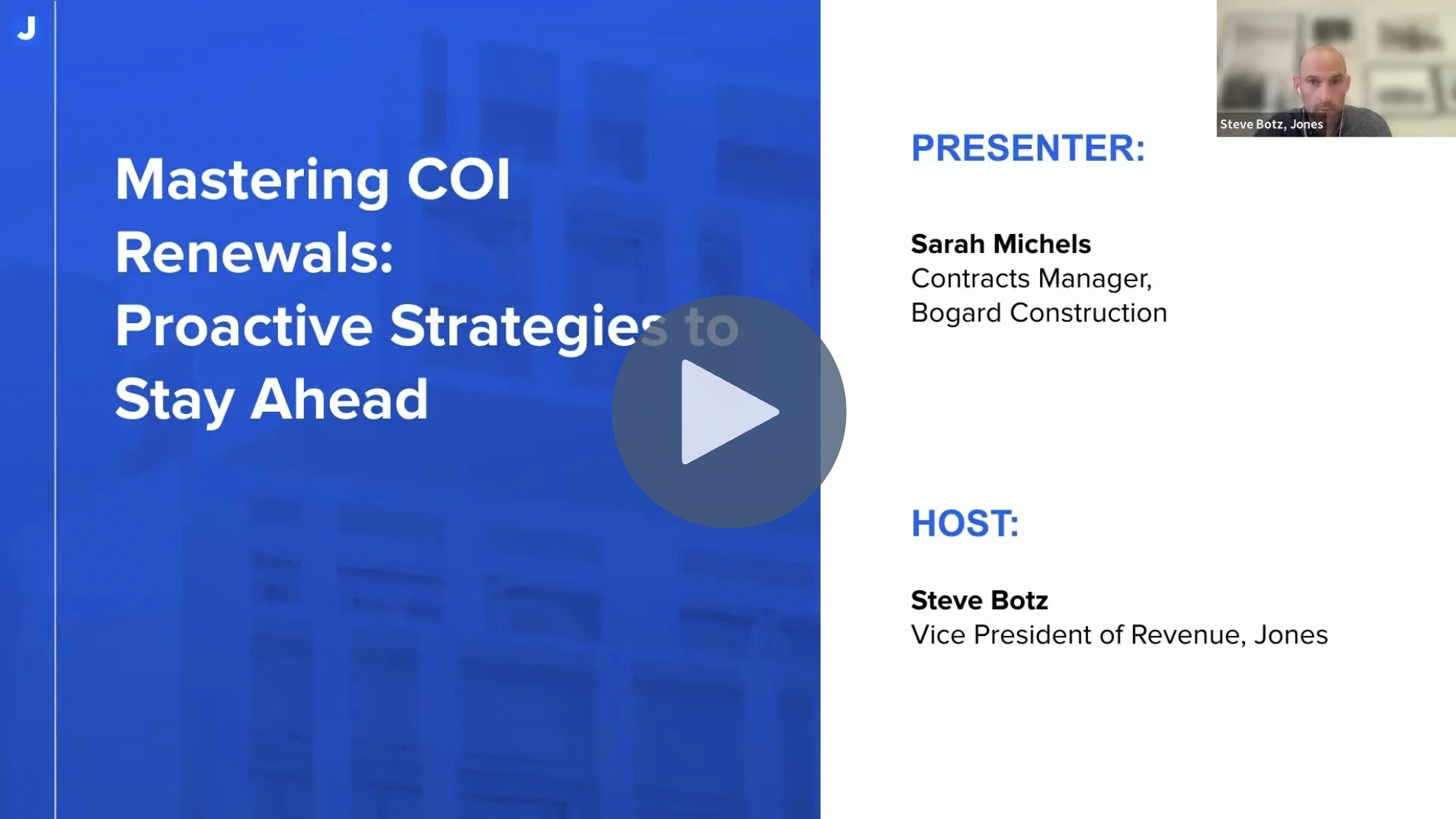 J

Mastering COI Renewals: Proactive Strategies to Stay Ahead

Steve Botz, Jones

PRESENTER:

Sarah Michels
Contracts Manager, Bogard Construction

HOST:

Steve Botz
Vice President of Revenue, Jones